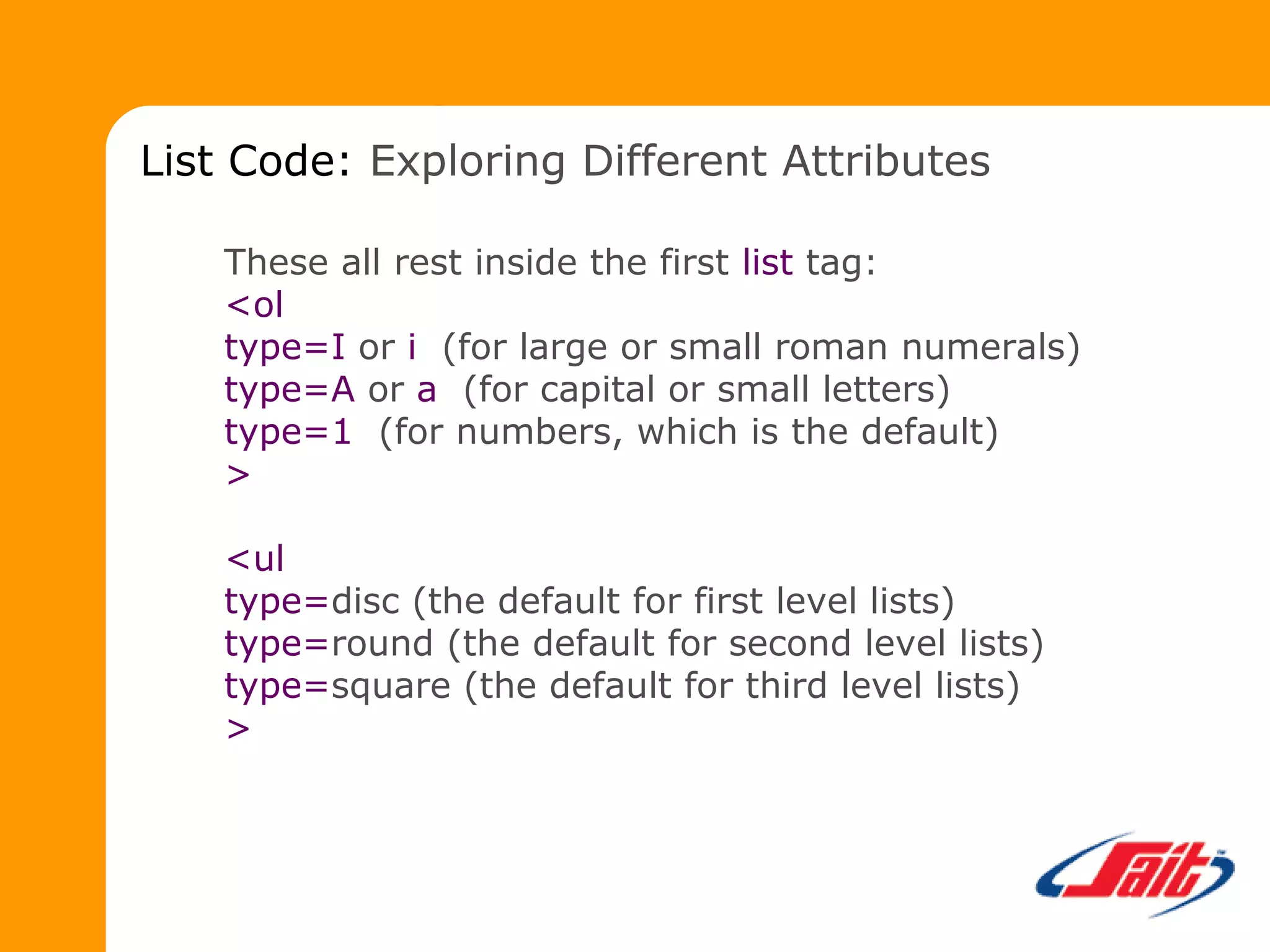 List Code: Exploring Different Attributes

These all rest inside the first list tag:
<ol
type=I or i (for large or small roman numerals)
type=A or a (for capital or small letters)
type=1 (for numbers, which is the default)
>

<ul
type=disc (the default for first level lists)
type=round (the default for second level lists)
type=square (the default for third level lists)
>

Sait